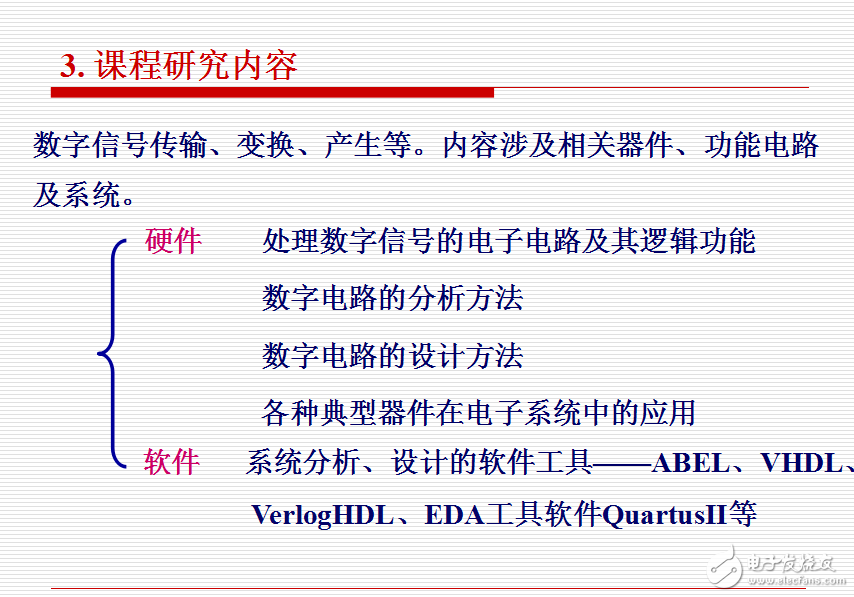 3. 课程研究内容

数字信号传输、变换、产生等。内容涉及相关器件、功能电路及系统。

硬件　处理数字信号的电子电路及其逻辑功能

数字电路的分析方法

数字电路的设计方法

各种典型器件在电子系统中的应用

软件　系统分析、设计的软件工具——ABEL、VHDL、VerlogHDL、EDA工具软件QuartusII等

电子发烧友 www.elecfans.com